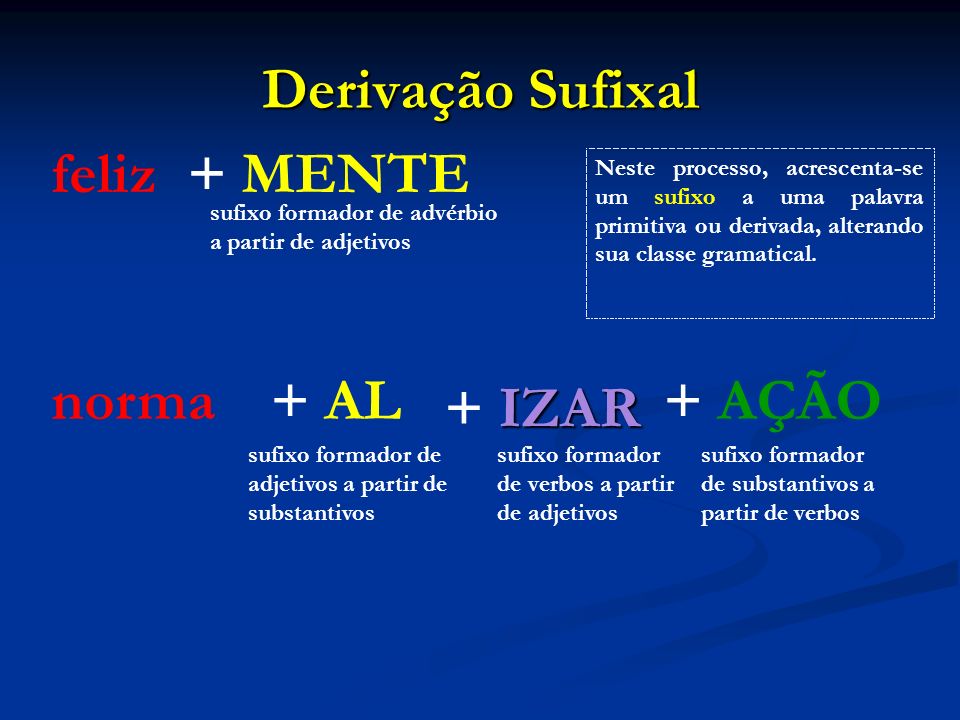 Derivação Sufixal

feliz + MENTE

sufixo formador de advérbio a partir de adjetivos

Neste processo, acrescenta-se um sufixo a uma palavra primitiva ou derivada, alterando sua classe gramatical.

norma + AL + IZAR + AÇÃO

sufixo formador de adjetivos a partir de substantivos

sufixo formador de verbos a partir de adjetivos

sufixo formador de substantivos a partir de verbos